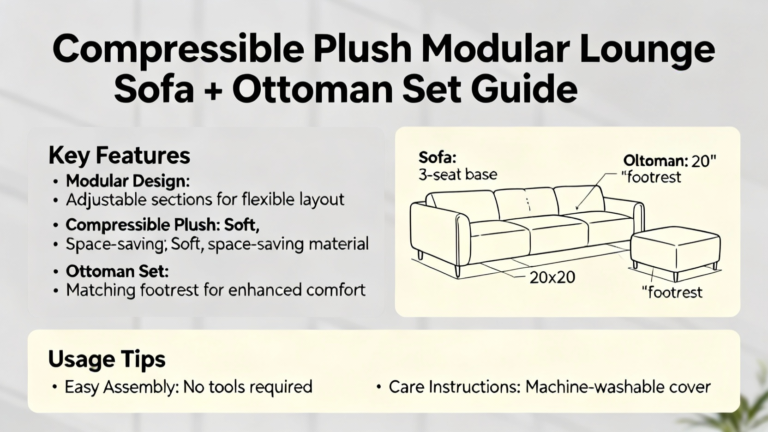 Compressible Plush Modular Lounge Sofa + Ottoman Set Guide

Key Features
• Modular Design:
• Adjustable sections for flexible layout
• Compressible Plush: Soft,
• Space-saving; Soft, space-saving material
• Ottoman Set:
• Matching footrest for enhanced comfort

Sofa:
3-seat base

Oltoman: 20"
"footrest

20x20

"footrest

Usage Tips
• Easy Assembly: No tools required
• Care Instructions: Machine-washable cover